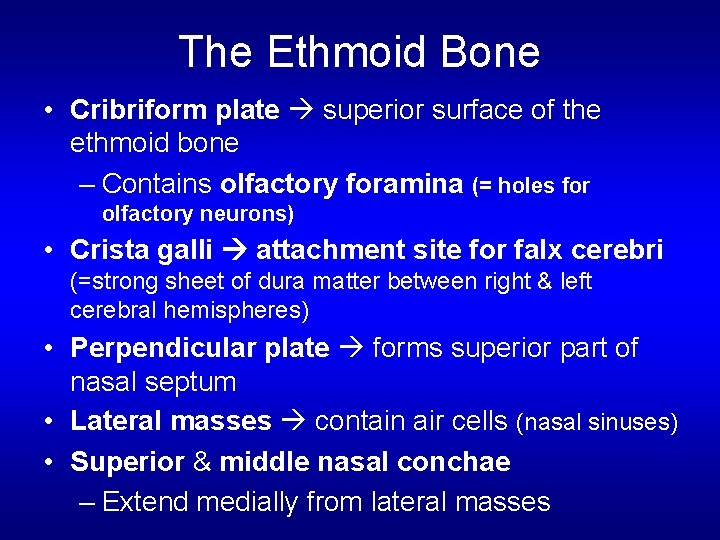 The Ethmoid Bone

• Cribriform plate → superior surface of the ethmoid bone
– Contains olfactory foramina (= holes for olfactory neurons)
• Crista galli → attachment site for falx cerebri (=strong sheet of dura matter between right & left cerebral hemispheres)
• Perpendicular plate → forms superior part of nasal septum
• Lateral masses → contain air cells (nasal sinuses)
• Superior & middle nasal conchae
– Extend medially from lateral masses